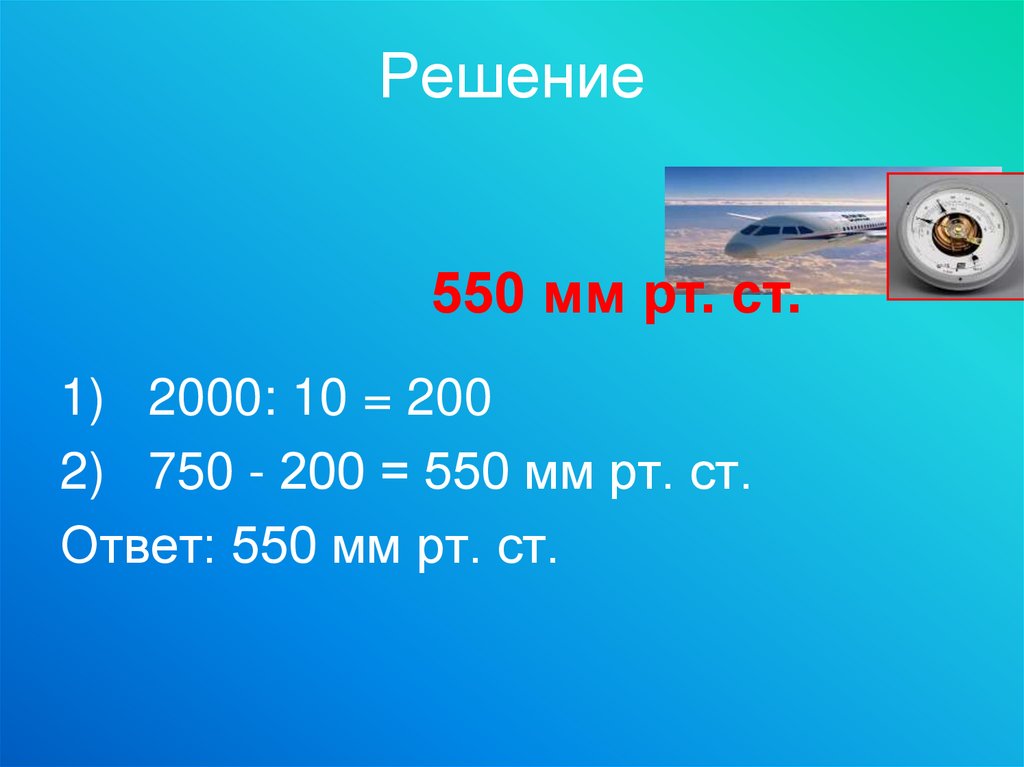 Решение

550 мм рт. ст.

1) 2000: 10 = 200
2) 750 - 200 = 550 мм рт. ст.
Ответ: 550 мм рт. ст.